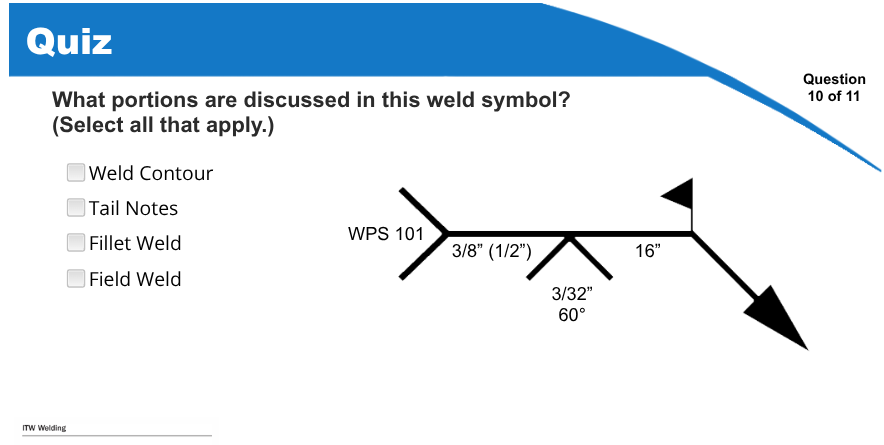 Quiz

Question 10 of 11

What portions are discussed in this weld symbol? (Select all that apply.)

Weld Contour

Tail Notes

Fillet Weld

Field Weld

WPS 101

3/8” (1/2”)

16”

3/32”
60°

ITW Welding